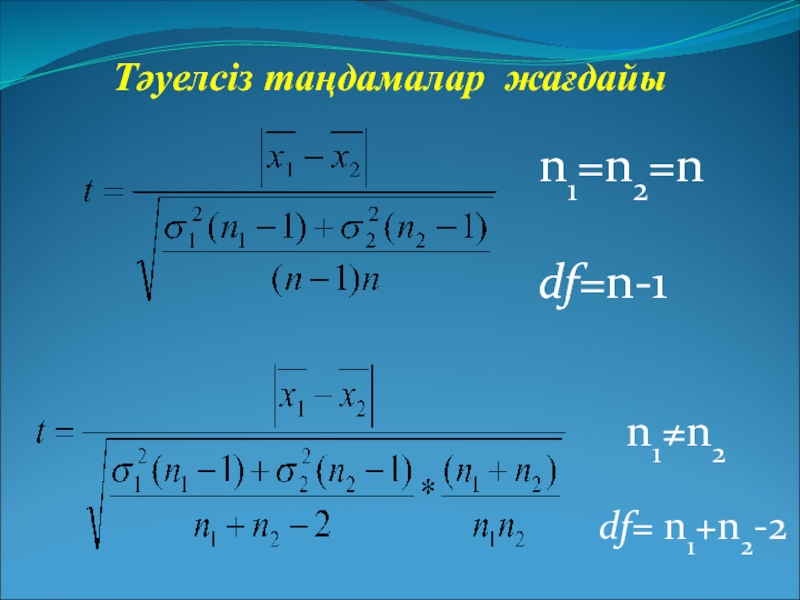 Тәуелсіз таңдамалар жағдайы

$t = \frac{\left|\overline{x_1} - \overline{x_2}\right|}{\sqrt{\frac{\sigma_1^2(n_1-1)+\sigma_2^2(n_2-1)}{(n-1)n}}}$

$n_1=n_2=n$

$df=n-1$

$t = \frac{\left|\overline{x_1} - \overline{x_2}\right|}{\sqrt{\frac{\sigma_1^2(n_1-1)+\sigma_2^2(n_2-1)}{n_1+n_2-2} * \frac{(n_1+n_2)}{n_1 n_2}}}$

$n_1 \neq n_2$

$df= n_1+n_2-2$